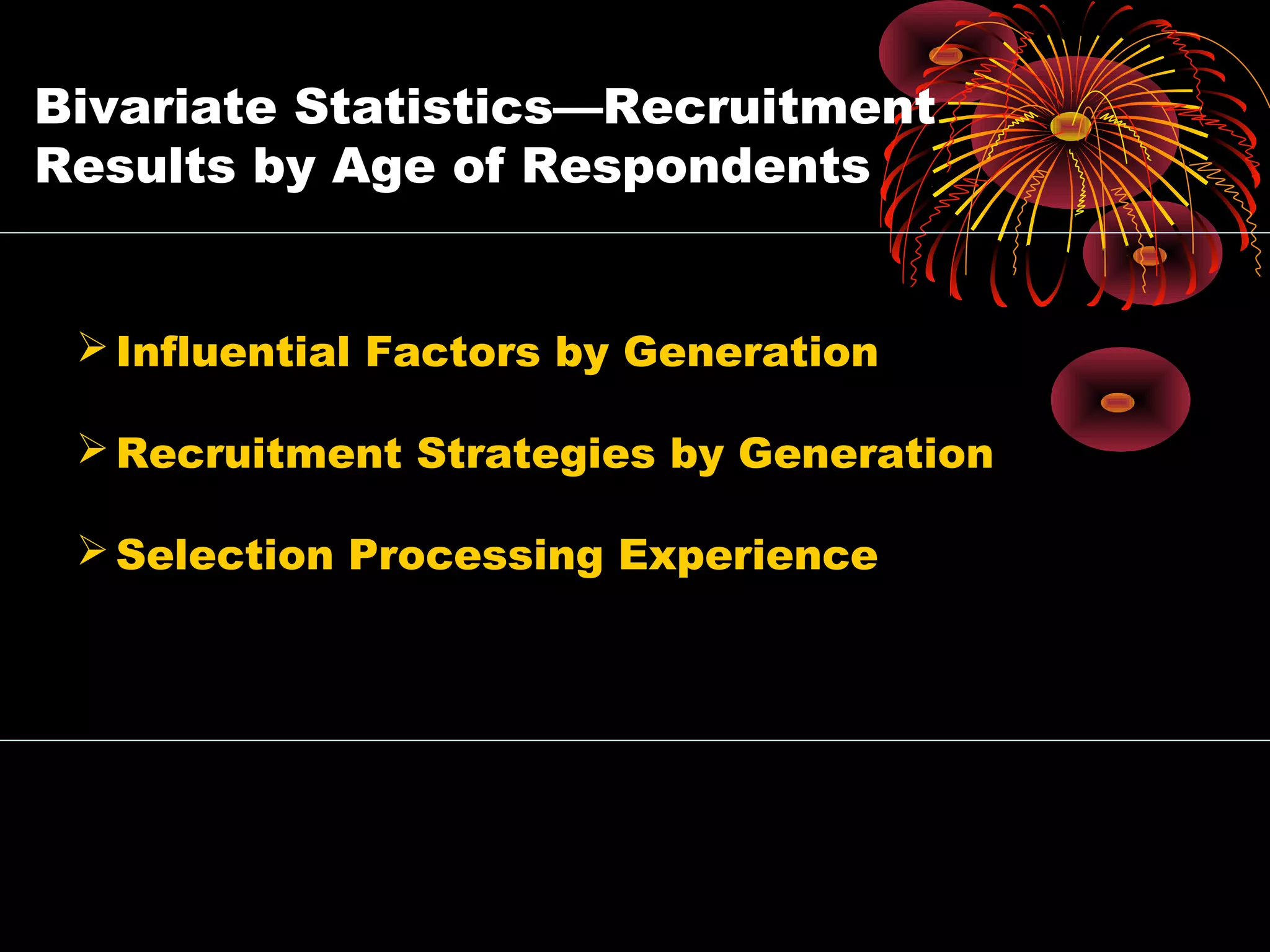 Bivariate Statistics—Recruitment Results by Age of Respondents

➢ Influential Factors by Generation

➢ Recruitment Strategies by Generation

➢ Selection Processing Experience